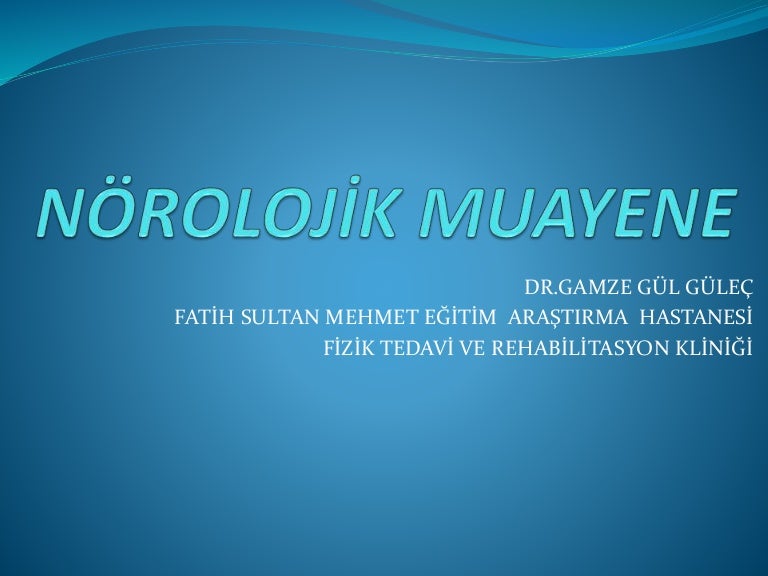 NÖROLOJİK MUAYENE

DR.GAMZE GÜL GÜLEÇ
FATİH SULTAN MEHMET EĞİTİM ARAŞTIRMA HASTANESİ
FİZİK TEDAVİ VE REHABİLİTASYON KLİNİĞİ